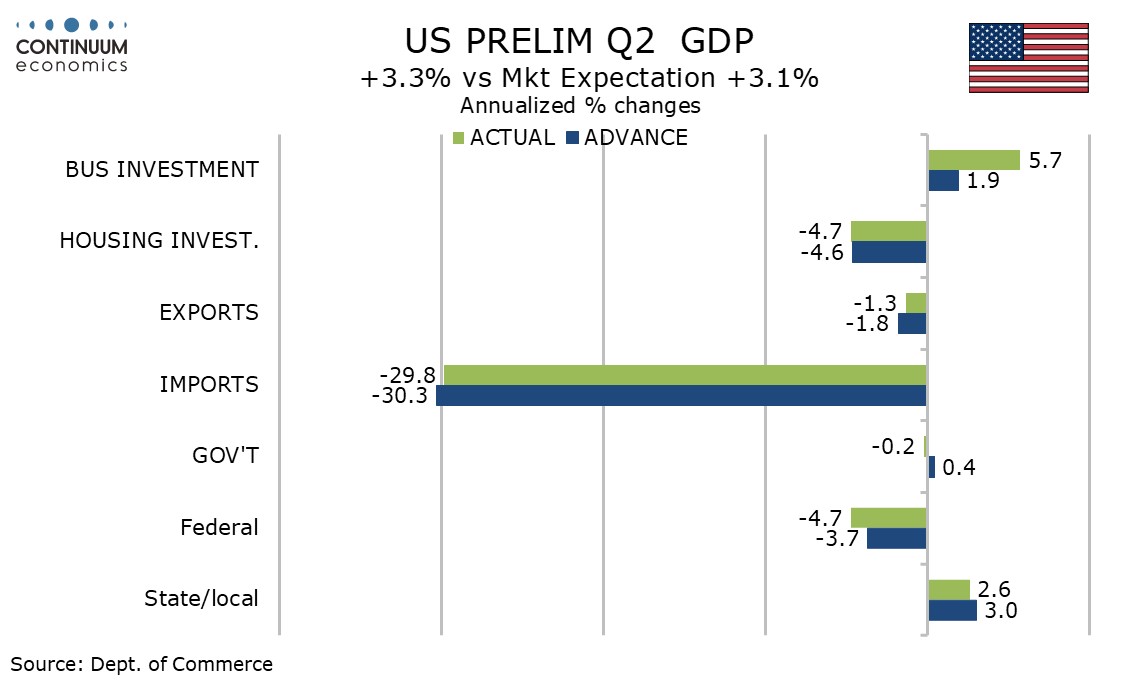 CONTINUUM
economics

US PRELIM Q2 GDP
+3.3% vs Mkt Expectation +3.1%
Annualized % changes

ACTUAL ADVANCE

BUS INVESTMENT 5.7 1.9
HOUSING INVEST. -4.7 -4.6
EXPORTS -1.3 -1.8
IMPORTS -29.8 -30.3
GOV'T -0.2 0.4
Federal -4.7 -3.7
State/local 2.6 3.0

Source: Dept. of Commerce